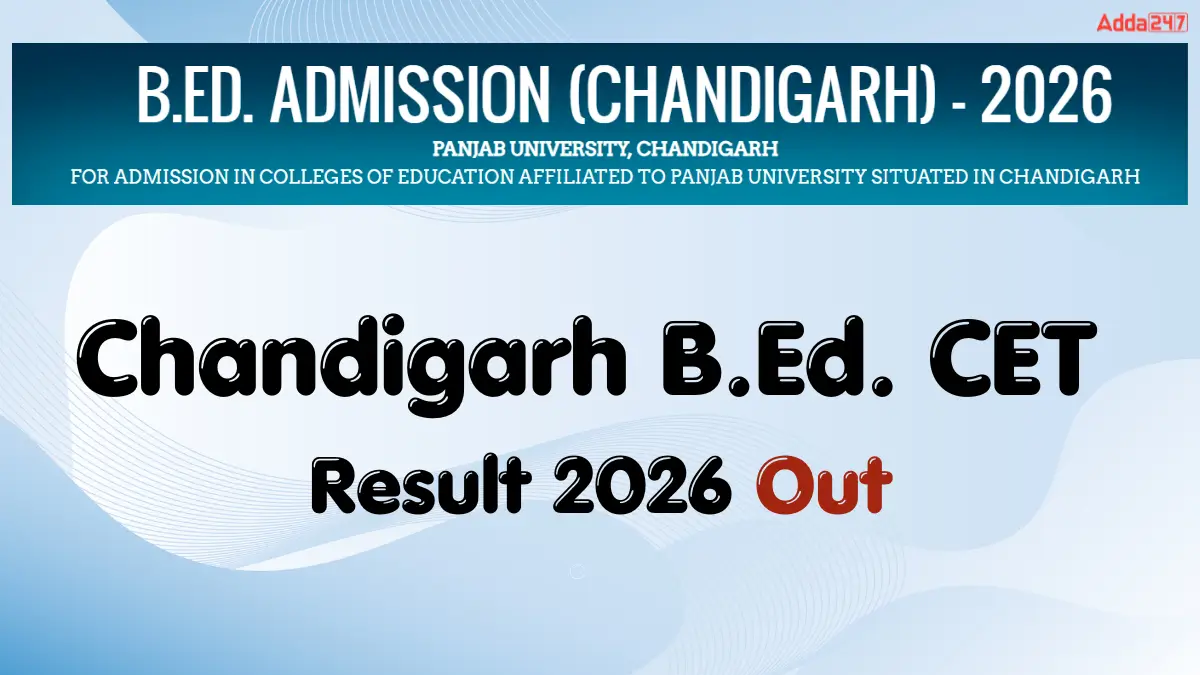 Adda247

B.ED. ADMISSION (CHANDIGARH) - 2026
PANJAB UNIVERSITY, CHANDIGARH
FOR ADMISSION IN COLLEGES OF EDUCATION AFFILIATED TO PANJAB UNIVERSITY SITUATED IN CHANDIGARH

Chandigarh B.Ed. CET
Result 2026 Out